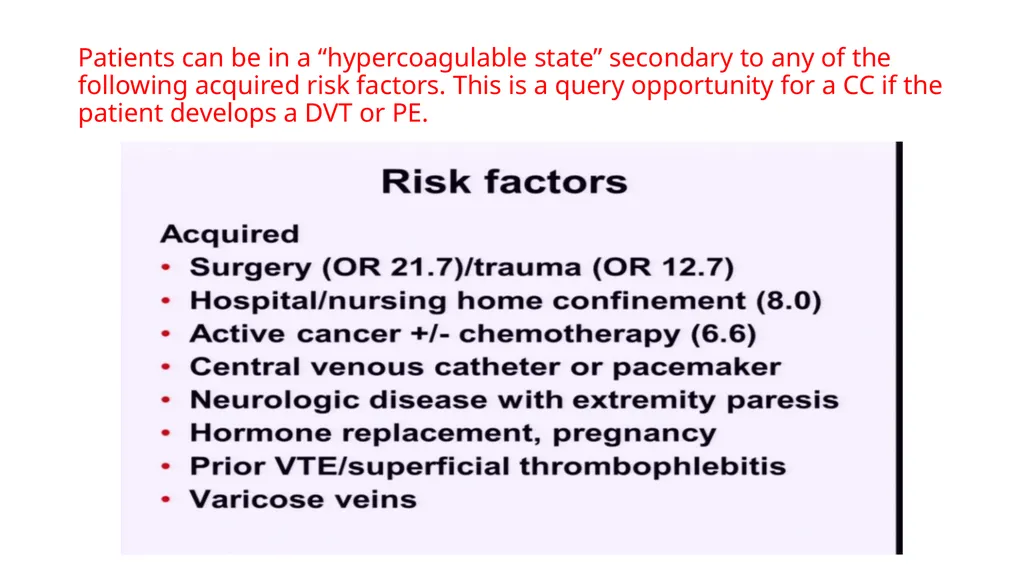 Patients can be in a “hypercoagulable state” secondary to any of the following acquired risk factors. This is a query opportunity for a CC if the patient develops a DVT or PE.

Risk factors

Acquired
• Surgery (OR 21.7)/trauma (OR 12.7)
• Hospital/nursing home confinement (8.0)
• Active cancer +/- chemotherapy (6.6)
• Central venous catheter or pacemaker
• Neurologic disease with extremity paresis
• Hormone replacement, pregnancy
• Prior VTE/superficial thrombophlebitis
• Varicose veins